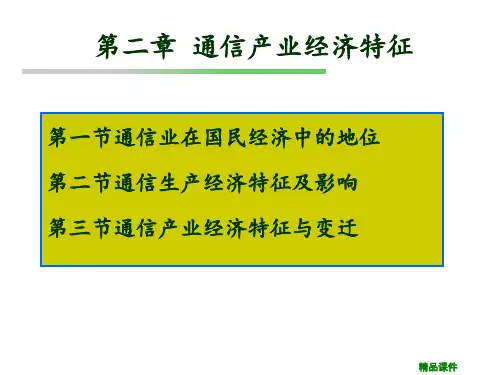 第二章 通信产业经济特征

第一节通信业在国民经济中的地位

第二节通信生产经济特征及影响

第三节通信产业经济特征与变迁

精品课件